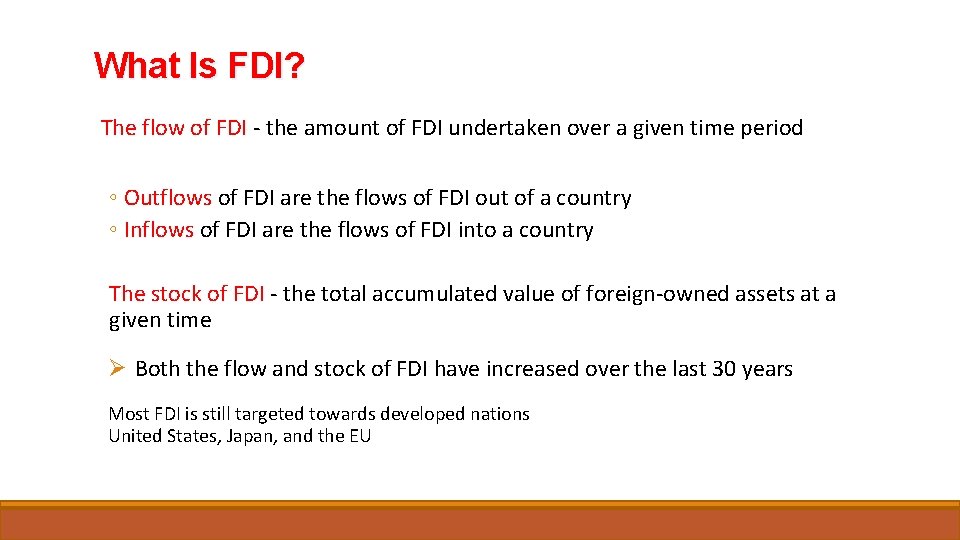 What Is FDI?

The flow of FDI - the amount of FDI undertaken over a given time period

◦ Outflows of FDI are the flows of FDI out of a country
◦ Inflows of FDI are the flows of FDI into a country

The stock of FDI - the total accumulated value of foreign-owned assets at a given time

➢ Both the flow and stock of FDI have increased over the last 30 years

Most FDI is still targeted towards developed nations
United States, Japan, and the EU